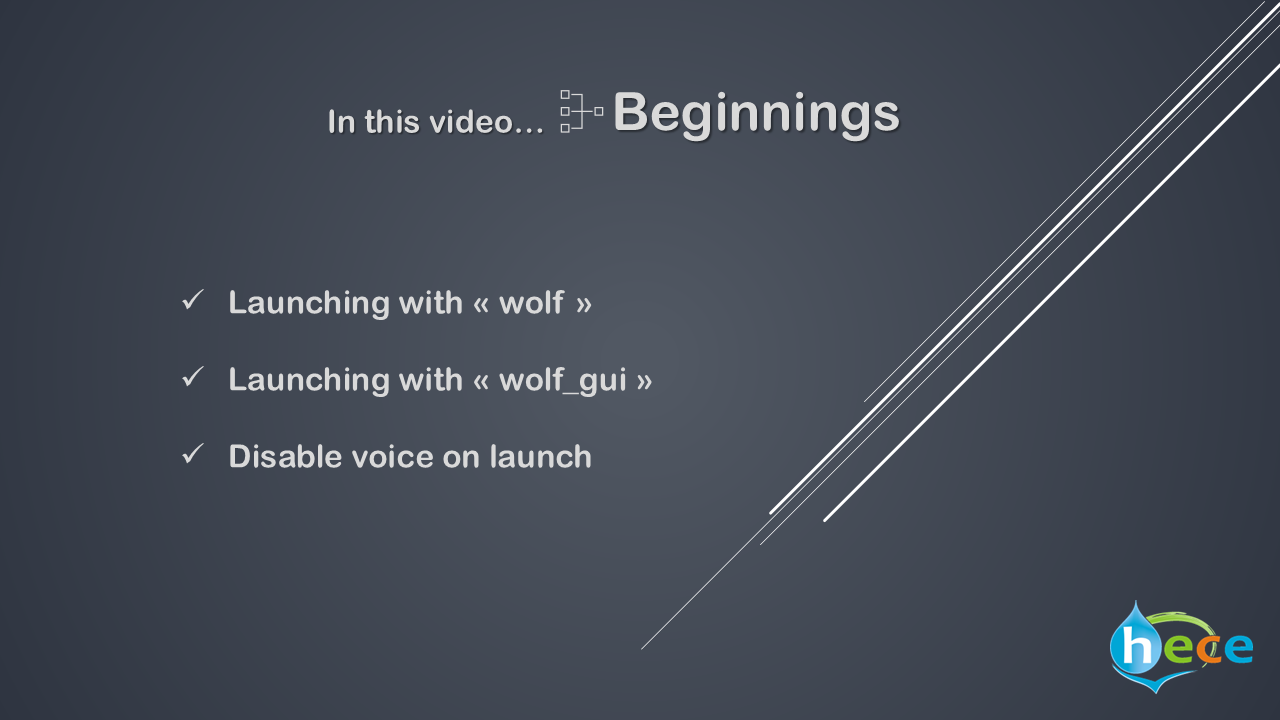 In this video… Beginnings

✓ Launching with « wolf »

✓ Launching with « wolf_gui »

✓ Disable voice on launch

hece